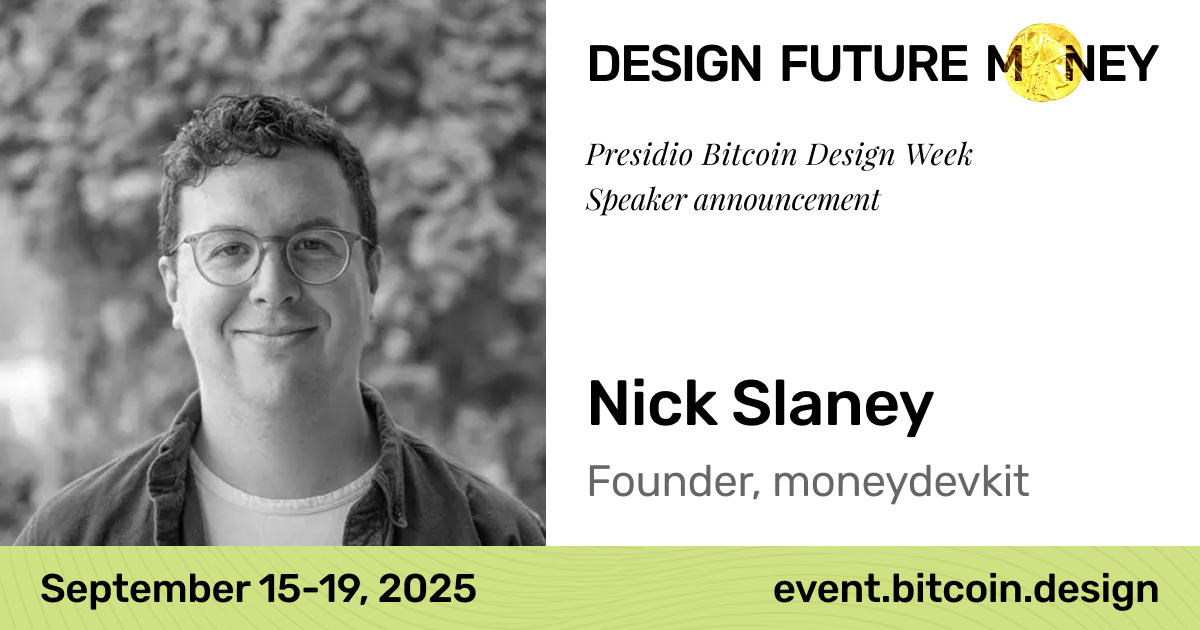 DESIGN FUTURE MONEY

Presidio Bitcoin Design Week
Speaker announcement

Nick Slaney

Founder, moneydevkit

September 15-19, 2025

event.bitcoin.design